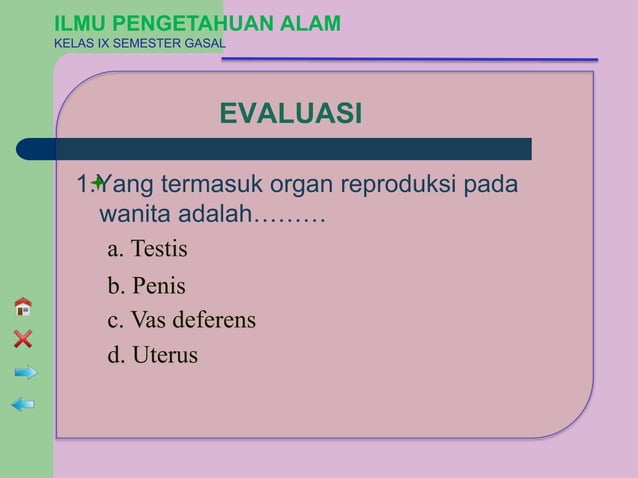 ILMU PENGETAHUAN ALAM
KELAS IX SEMESTER GASAL

EVALUASI

1. Yang termasuk organ reproduksi pada wanita adalah………

a. Testis
b. Penis
c. Vas deferens
d. Uterus